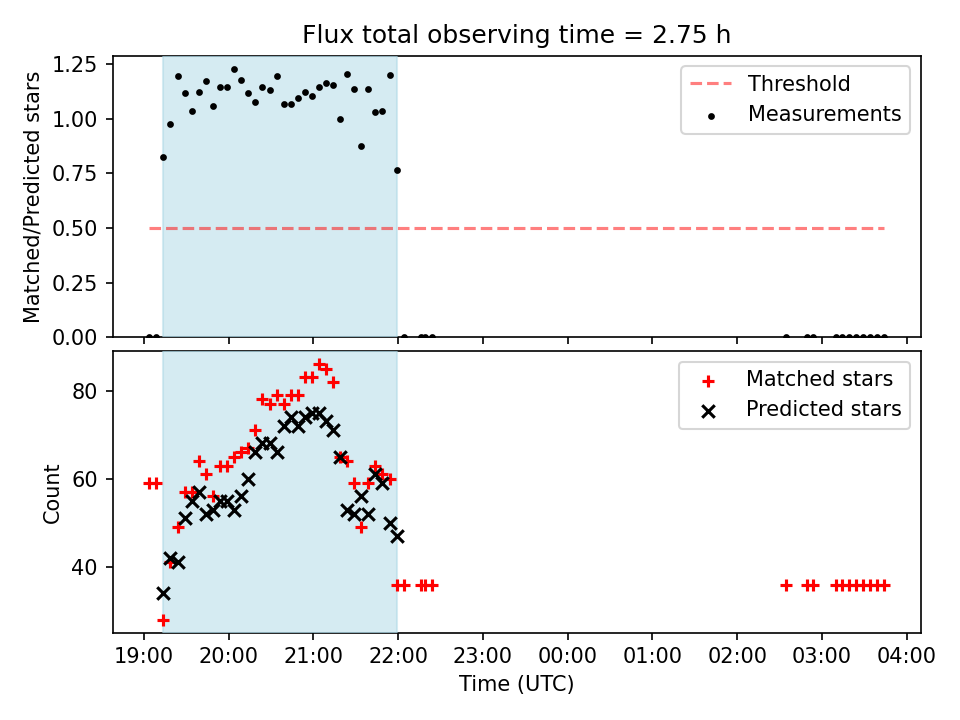 Flux total observing time = 2.75 h

Matched/Predicted stars

1.25
1.00
0.75
0.50
0.25
0.00

Threshold
Measurements

Count

80
60
40

Matched stars
Predicted stars

19:00 20:00 21:00 22:00 23:00 00:00 01:00 02:00 03:00 04:00

Time (UTC)